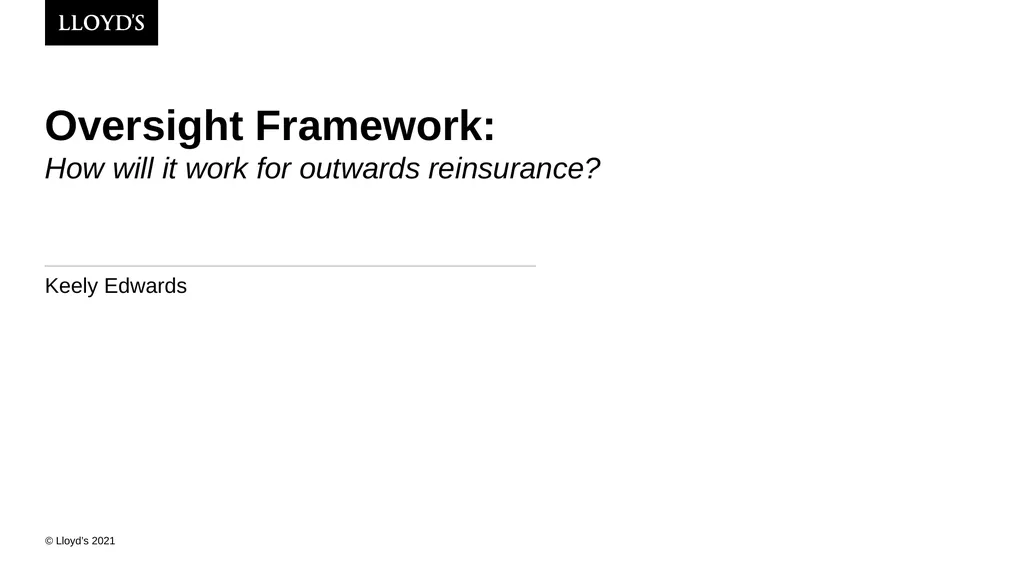 LLOYD'S

Oversight Framework:
How will it work for outwards reinsurance?

Keely Edwards

© Lloyd's 2021